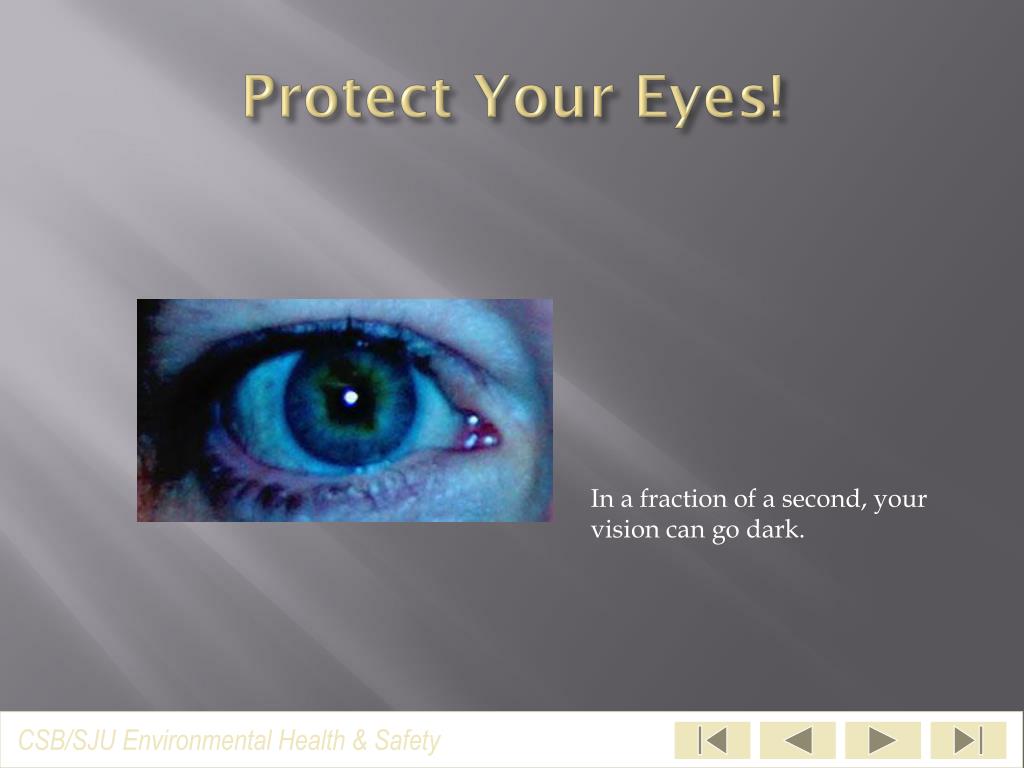 Protect Your Eyes!

In a fraction of a second, your vision can go dark.

CSB/SJU Environmental Health & Safety